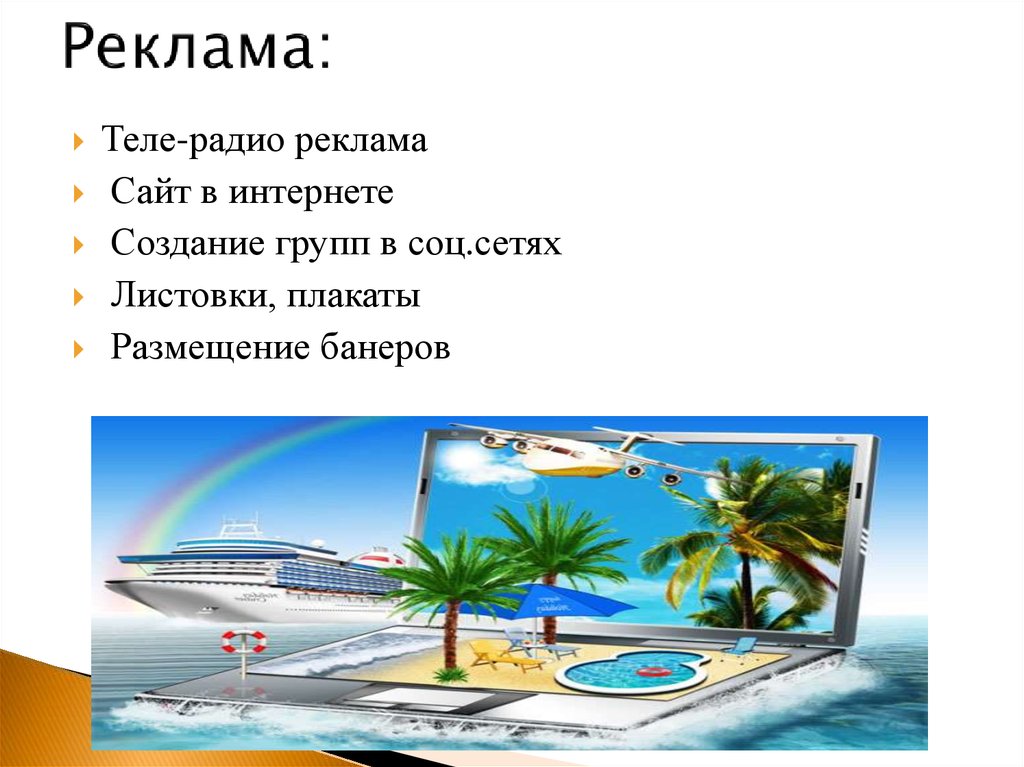 Реклама:

Теле-радио реклама
Сайт в интернете
Создание групп в соц.сетях
Листовки, плакаты
Размещение банеров